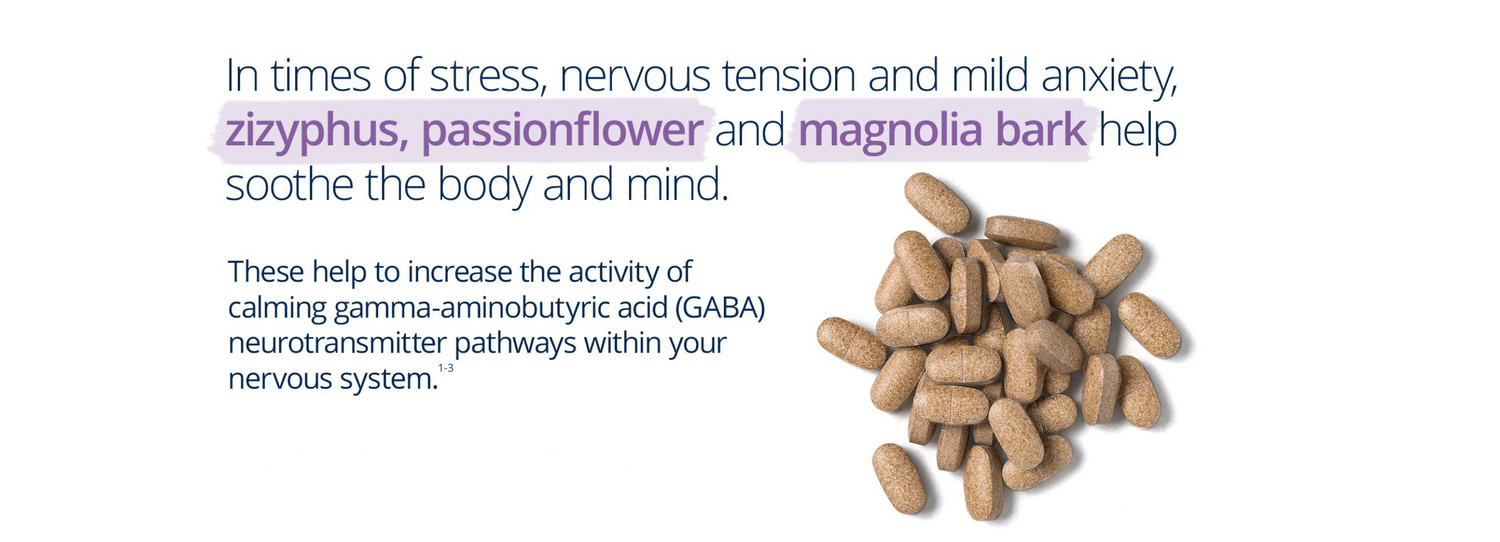 In times of stress, nervous tension and mild anxiety, zizyphus, passionflower and magnolia bark help soothe the body and mind.

These help to increase the activity of calming gamma-aminobutyric acid (GABA) neurotransmitter pathways within your nervous system.$^{1-3}$